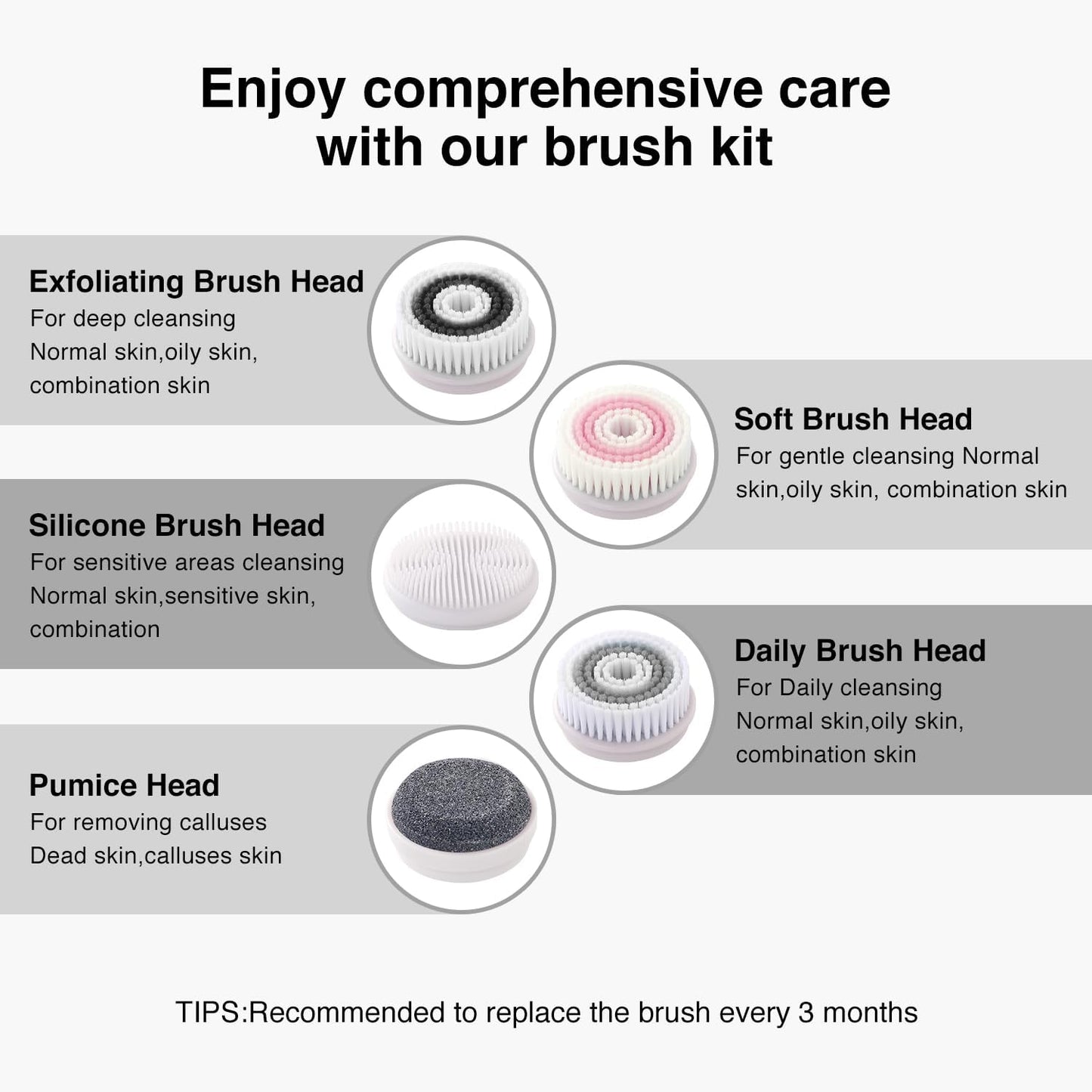 Enjoy comprehensive care with our brush kit

Exfoliating Brush Head
For deep cleansing
Normal skin,oily skin, combination skin

Soft Brush Head
For gentle cleansing Normal skin,oily skin, combination skin

Silicone Brush Head
For sensitive areas cleansing
Normal skin,sensitive skin, combination

Daily Brush Head
For Daily cleansing
Normal skin,oily skin, combination skin

Pumice Head
For removing calluses
Dead skin,calluses skin

TIPS:Recommended to replace the brush every 3 months